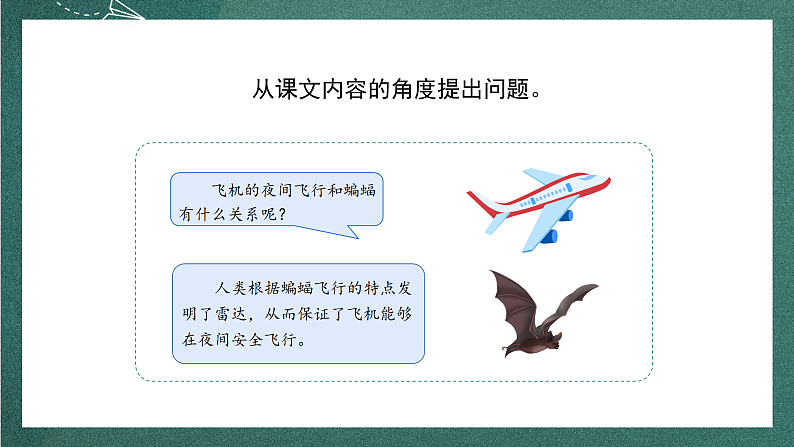 从课文内容的角度提出问题。

飞机的夜间飞行和蝙蝠有什么关系呢？

人类根据蝙蝠飞行的特点发明了雷达，从而保证了飞机能够在夜间安全飞行。